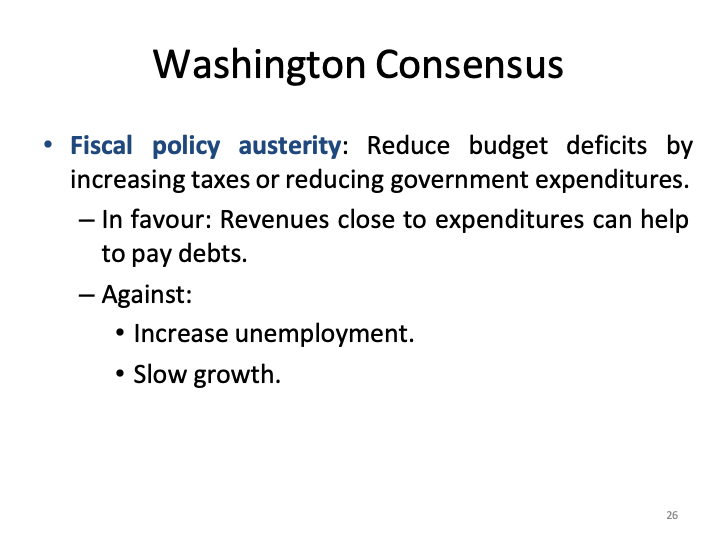 Washington Consensus

• Fiscal policy austerity: Reduce budget deficits by increasing taxes or reducing government expenditures.
– In favour: Revenues close to expenditures can help to pay debts.
– Against:
• Increase unemployment.
• Slow growth.

26